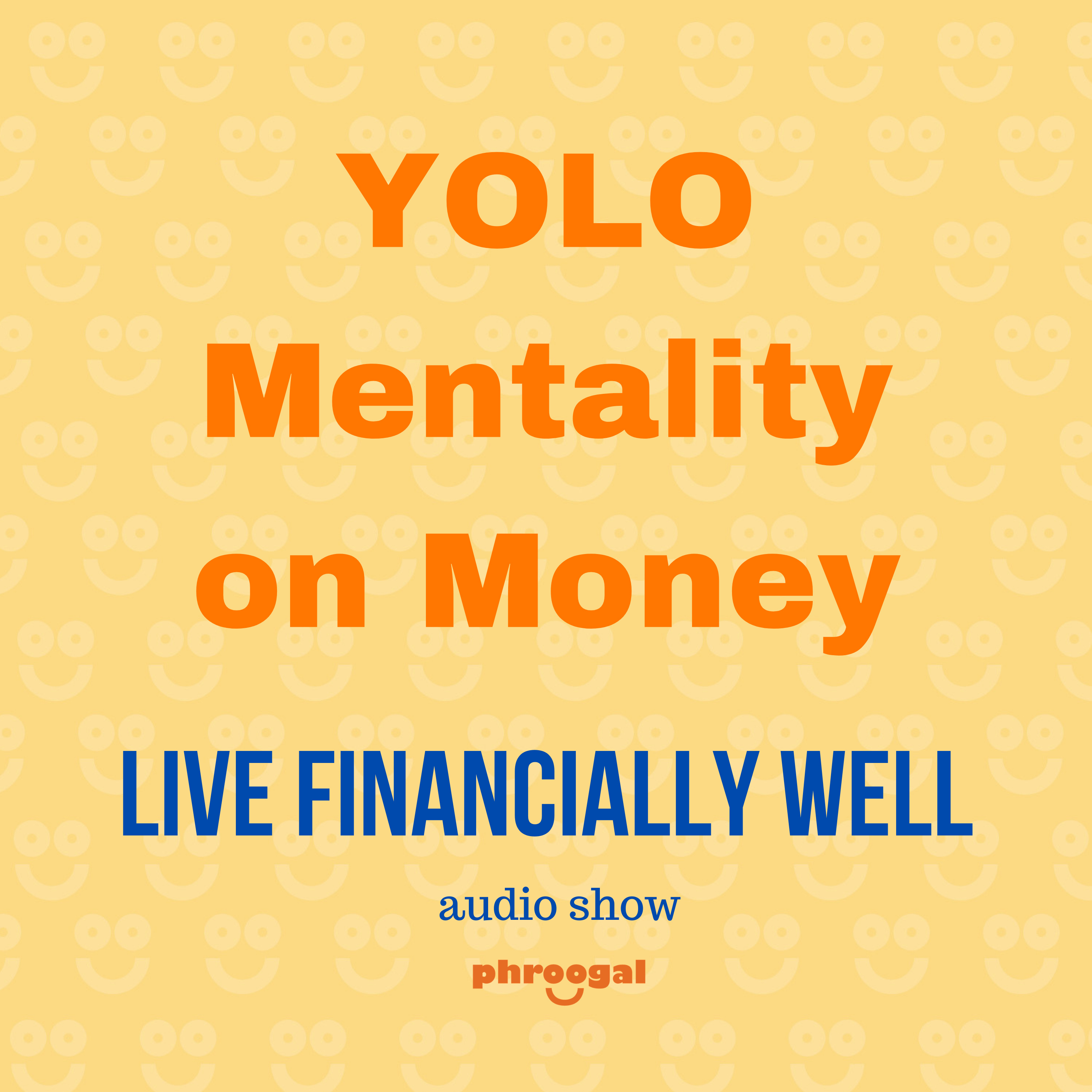 YOLO Mentality on Money

LIVE FINANCIALLY WELL

audio show

phroogal